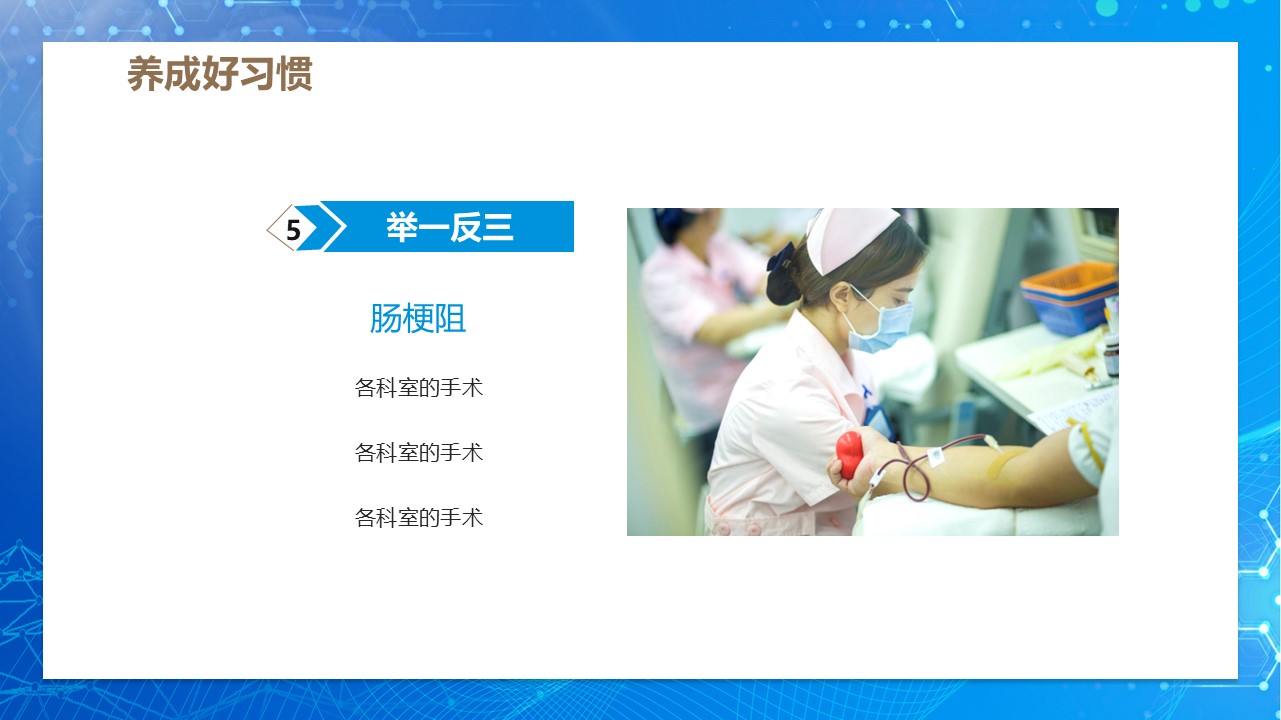 养成好习惯

5 举一反三

肠梗阻

各科室的手术

各科室的手术

各科室的手术